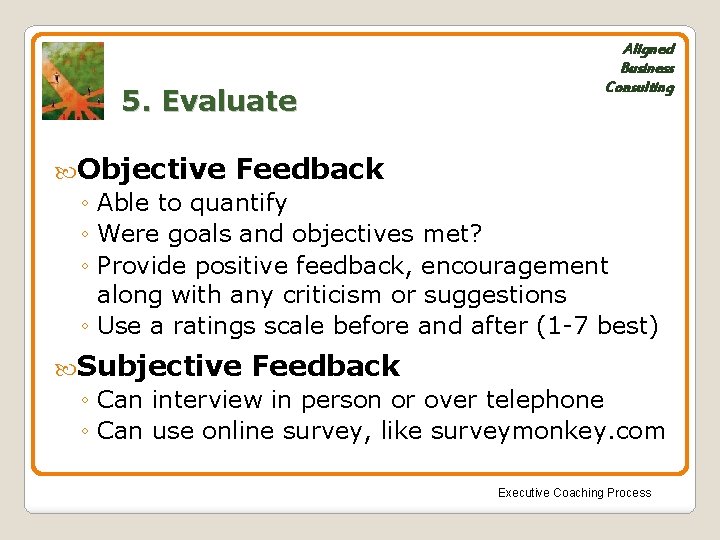 Aligned Business Consulting

5. Evaluate

Objective Feedback
◦ Able to quantify
◦ Were goals and objectives met?
◦ Provide positive feedback, encouragement along with any criticism or suggestions
◦ Use a ratings scale before and after (1-7 best)

Subjective Feedback
◦ Can interview in person or over telephone
◦ Can use online survey, like surveymonkey.com

Executive Coaching Process